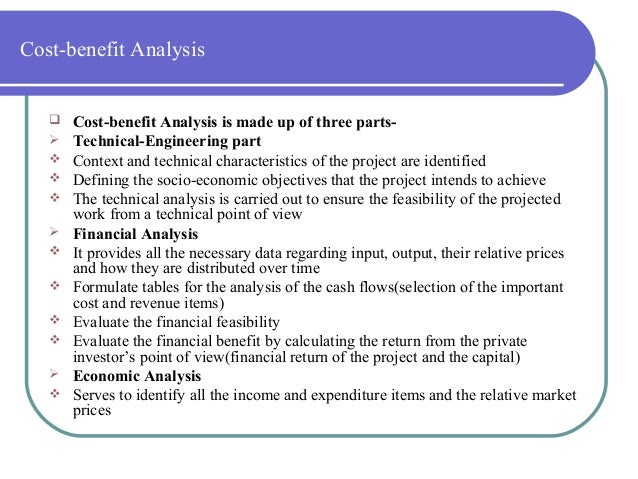 Cost-benefit Analysis

❑ Cost-benefit Analysis is made up of three parts-
➢ Technical-Engineering part
❖ Context and technical characteristics of the project are identified
❖ Defining the socio-economic objectives that the project intends to achieve
❖ The technical analysis is carried out to ensure the feasibility of the projected work from a technical point of view
➢ Financial Analysis
❖ It provides all the necessary data regarding input, output, their relative prices and how they are distributed over time
❖ Formulate tables for the analysis of the cash flows(selection of the important cost and revenue items)
❖ Evaluate the financial feasibility
❖ Evaluate the financial benefit by calculating the return from the private investor's point of view(financial return of the project and the capital)
➢ Economic Analysis
❖ Serves to identify all the income and expenditure items and the relative market prices